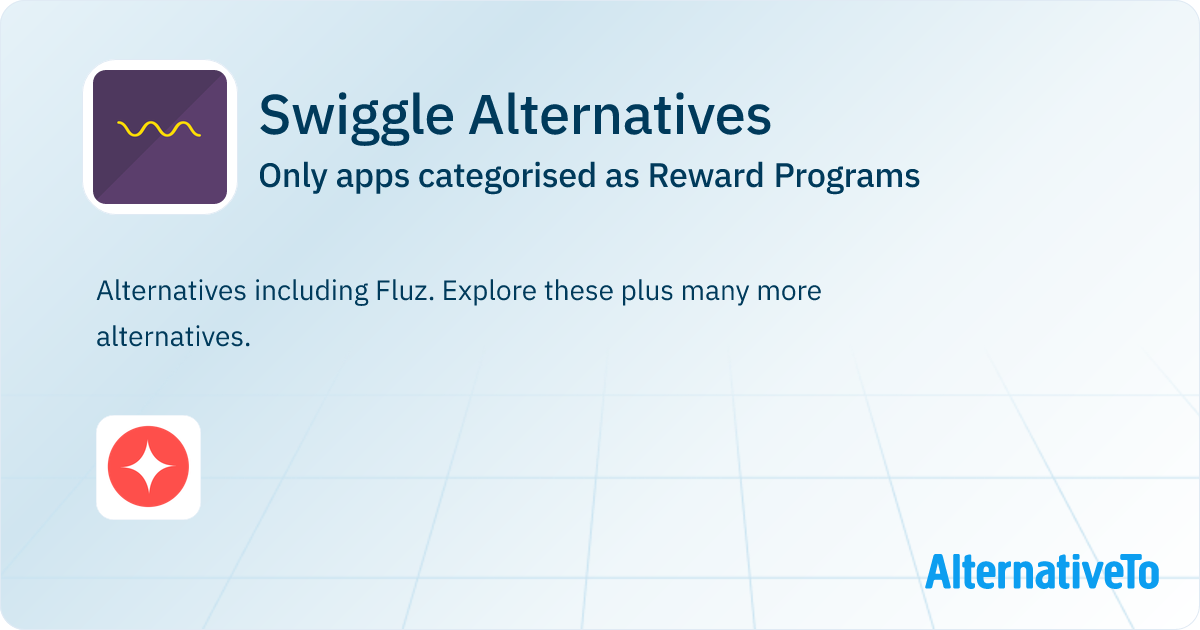 Swiggle Alternatives

Only apps categorised as Reward Programs

Alternatives including Fluz. Explore these plus many more alternatives.

AlternativeTo